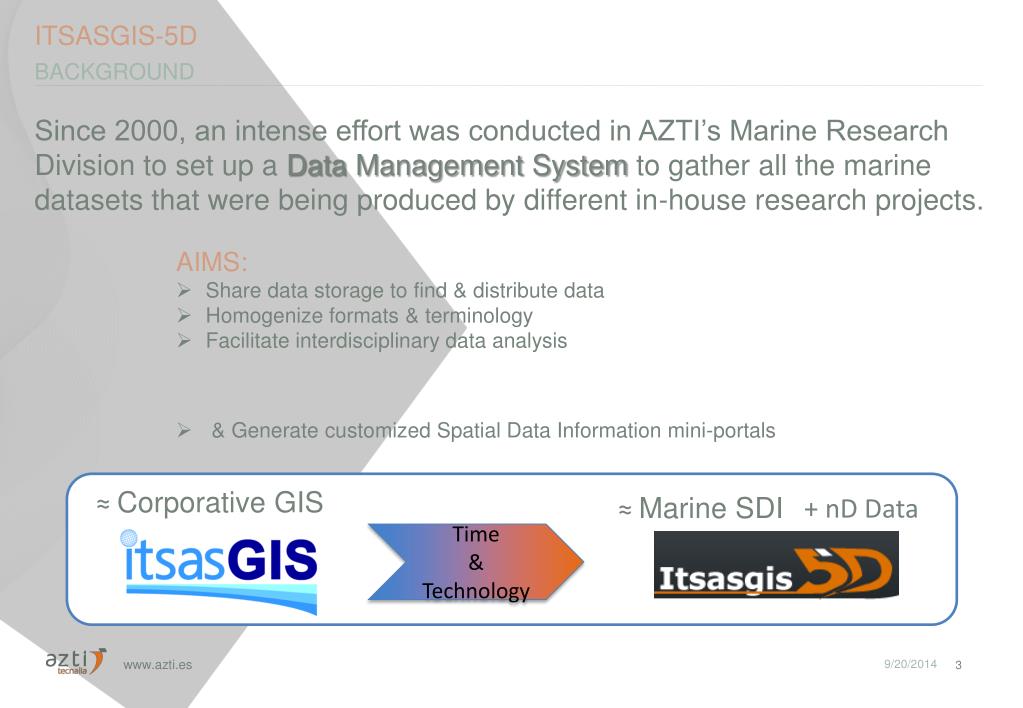 ITSASGIS-5D
BACKGROUND

Since 2000, an intense effort was conducted in AZTI's Marine Research Division to set up a Data Management System to gather all the marine datasets that were being produced by different in-house research projects.

AIMS:
➢ Share data storage to find & distribute data
➢ Homogenize formats & terminology
➢ Facilitate interdisciplinary data analysis

➢ & Generate customized Spatial Data Information mini-portals

≈ Corporative GIS
itsasGIS
Time
&
Technology
≈ Marine SDI + nD Data
Itsasgis 5D

azti tecnalia
www.azti.es
9/20/2014 3